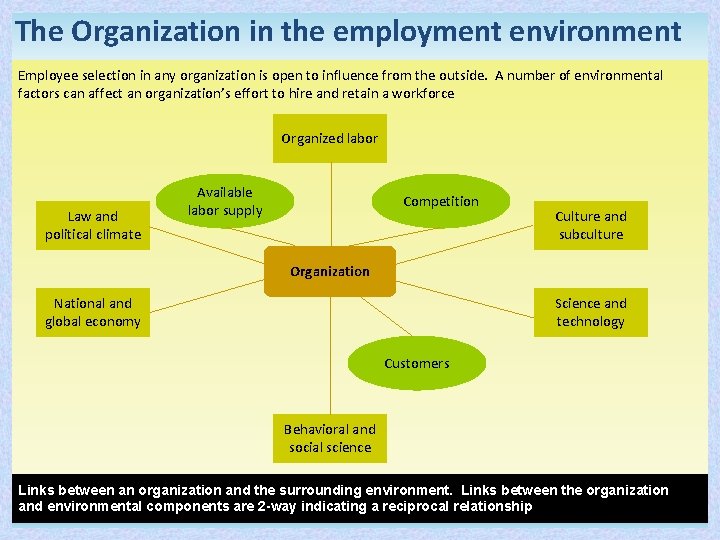 The Organization in the employment environment

Employee selection in any organization is open to influence from the outside. A number of environmental factors can affect an organization's effort to hire and retain a workforce

Organized labor

Available labor supply

Competition

Law and political climate

Culture and subculture

Organization

National and global economy

Science and technology

Customers

Behavioral and social science

Links between an organization and the surrounding environment. Links between the organization and environmental components are 2-way indicating a reciprocal relationship